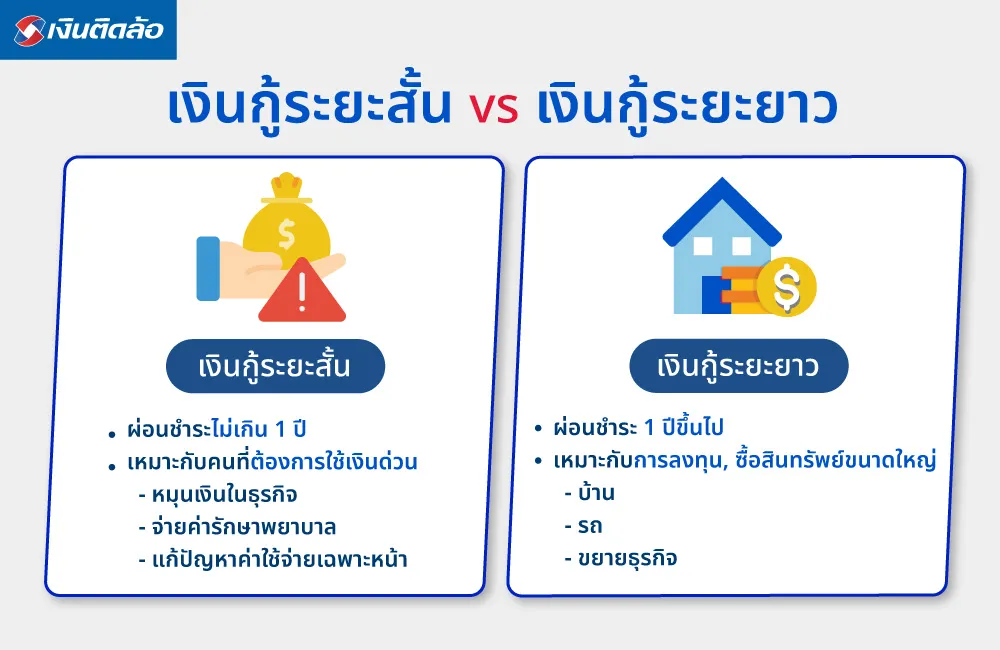 เงินติดล้อ

เงินกู้ระยะสั้น vs เงินกู้ระยะยาว

เงินกู้ระยะสั้น

• ผ่อนชำระไม่เกิน 1 ปี
• เหมาะกับคนที่ต้องการใช้เงินด่วน
- หมุนเงินในธุรกิจ
- จ่ายค่ารักษาพยาบาล
- แก้ปัญหาค่าใช้จ่ายเฉพาะหน้า

เงินกู้ระยะยาว

• ผ่อนชำระ 1 ปีขึ้นไป
• เหมาะกับการลงทุน, ซื้อสินทรัพย์ขนาดใหญ่
- บ้าน
- รถ
- ขยายธุรกิจ